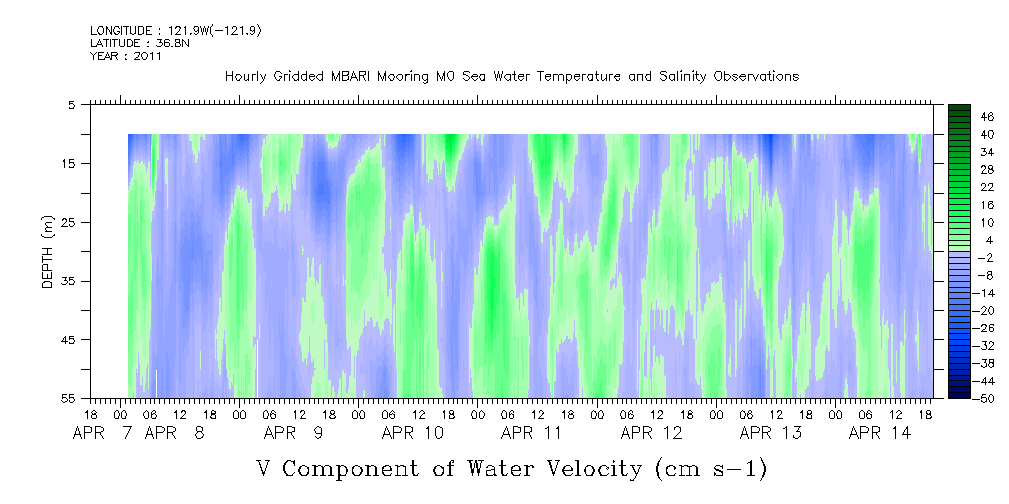 LONGITUDE : 121.9W(-121.9)
LATITUDE : 36.8N
YEAR : 2011

Hourly Gridded MBARI Mooring M0 Sea Water Temperature and Salinity Observations

DEPTH (m)

5
15
25
35
45
55

46
40
34
28
22
16
10
4
-2
-8
-14
-20
-26
-32
-38
-44
-50

18 00 06 12 18 00 06 12 18 00 06 12 18 00 06 12 18 00 06 12 18 00 06 12 18 00 06 12 18 00 06 12 18

APR 7 APR 8 APR 9 APR 10 APR 11 APR 12 APR 13 APR 14

V Component of Water Velocity (cm s-1)